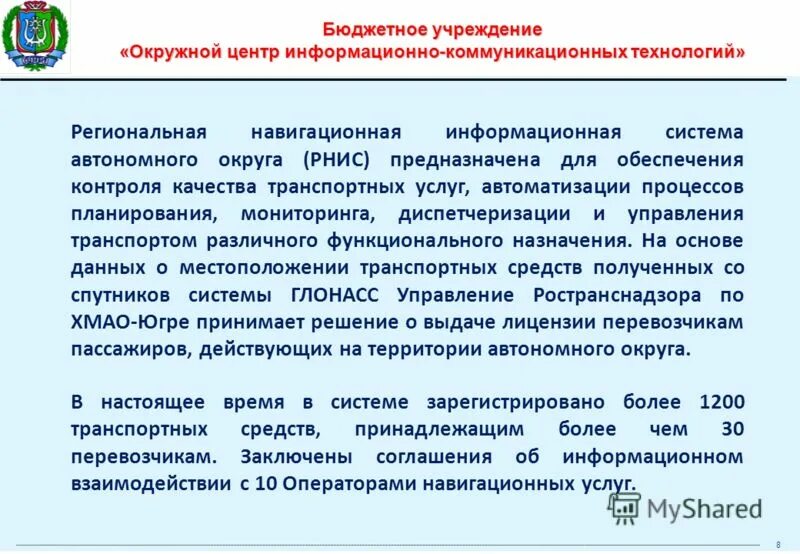 Бюджетное учреждение
«Окружной центр информационно-коммуникационных технологий»

Региональная навигационная информационная система автономного округа (РНИС) предназначена для обеспечения контроля качества транспортных услуг, автоматизации процессов планирования, мониторинга, диспетчеризации и управления транспортом различного функционального назначения. На основе данных о местоположении транспортных средств полученных со спутников системы ГЛОНАСС Управление Ространснадзора по ХМАО-Югре принимает решение о выдаче лицензии перевозчикам пассажиров, действующих на территории автономного округа.

В настоящее время в системе зарегистрировано более 1200 транспортных средств, принадлежащим более чем 30 перевозчикам. Заключены соглашения об информационном взаимодействии с 10 Операторами навигационных услуг.

MyShared

8